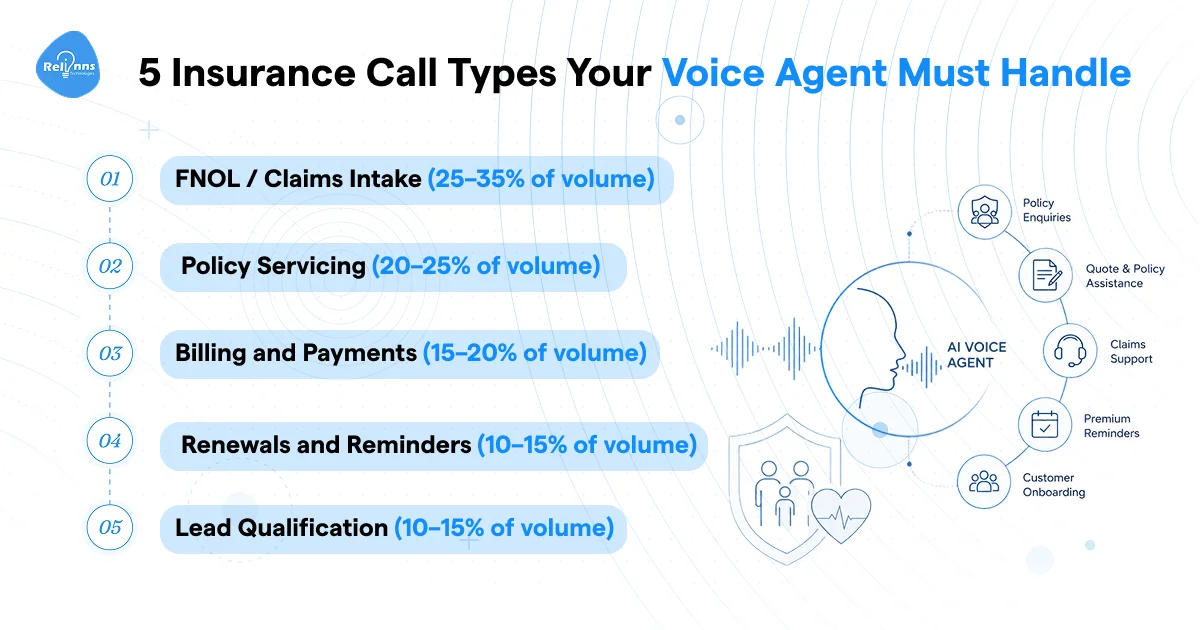 Relinns Technologies

5 Insurance Call Types Your Voice Agent Must Handle

01 FNOL / Claims Intake (25–35% of volume)

02 Policy Servicing (20–25% of volume)

03 Billing and Payments (15–20% of volume)

04 Renewals and Reminders (10–15% of volume)

05 Lead Qualification (10–15% of volume)

AI VOICE AGENT

Policy Enquiries

Quote & Policy Assistance

Claims Support

Premium Reminders

Customer Onboarding